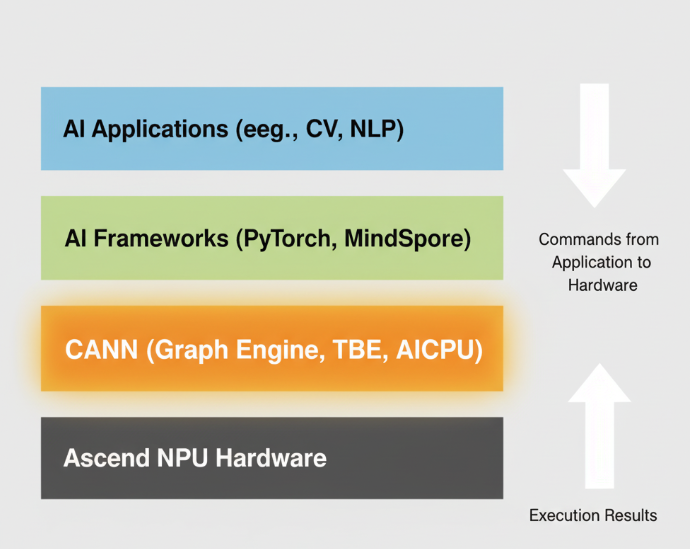 AI Applications (eeg., CV, NLP)

AI Frameworks (PyTorch, MindSpore)

CANN (Graph Engine, TBE, AICPU)

Ascend NPU Hardware

Commands from Application to Hardware

Execution Results